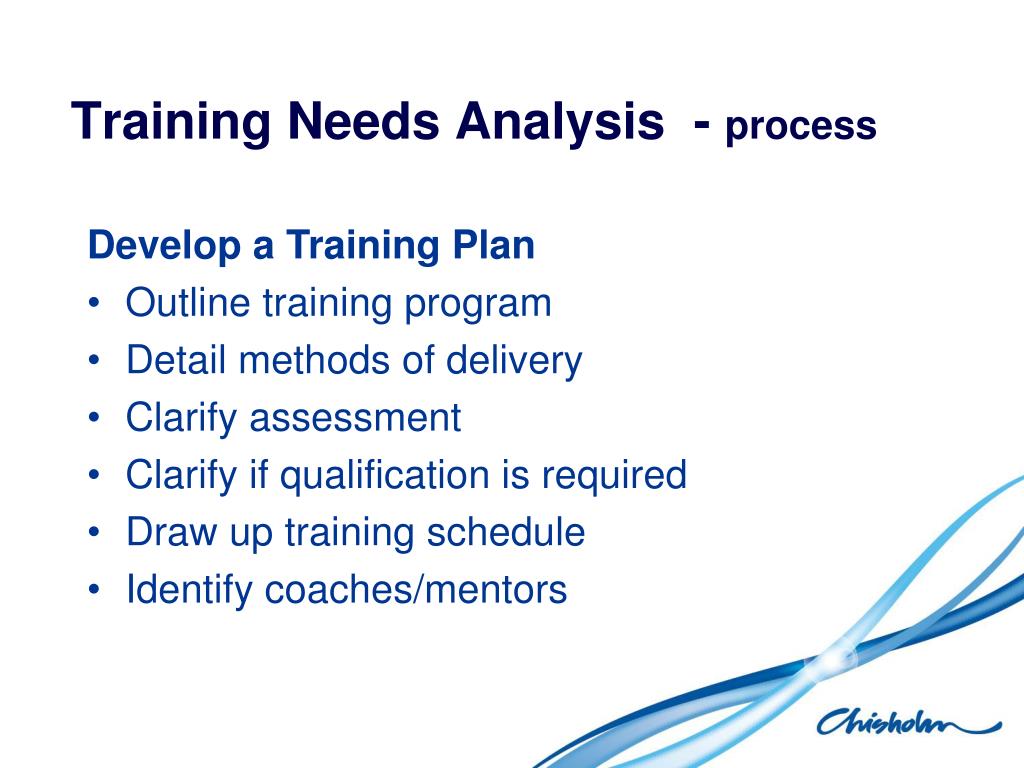 Training Needs Analysis - process

Develop a Training Plan
• Outline training program
• Detail methods of delivery
• Clarify assessment
• Clarify if qualification is required
• Draw up training schedule
• Identify coaches/mentors

Chisholm